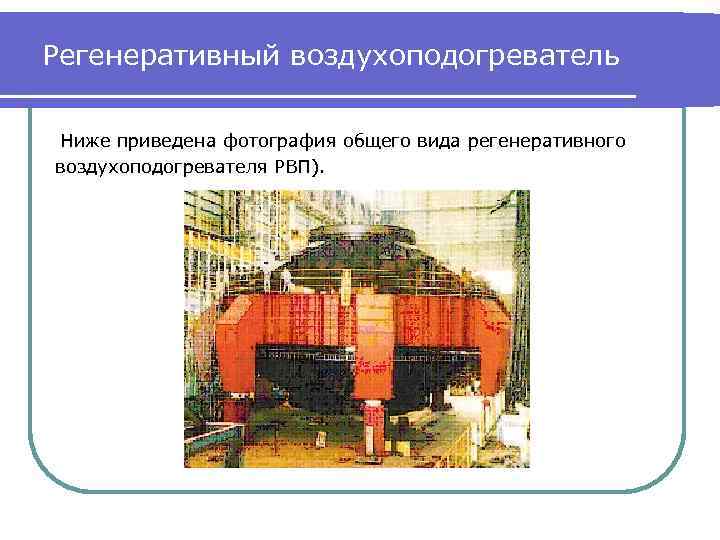 Регенеративный воздухоподогреватель

Ниже приведена фотография общего вида регенеративного воздухоподогревателя РВП).